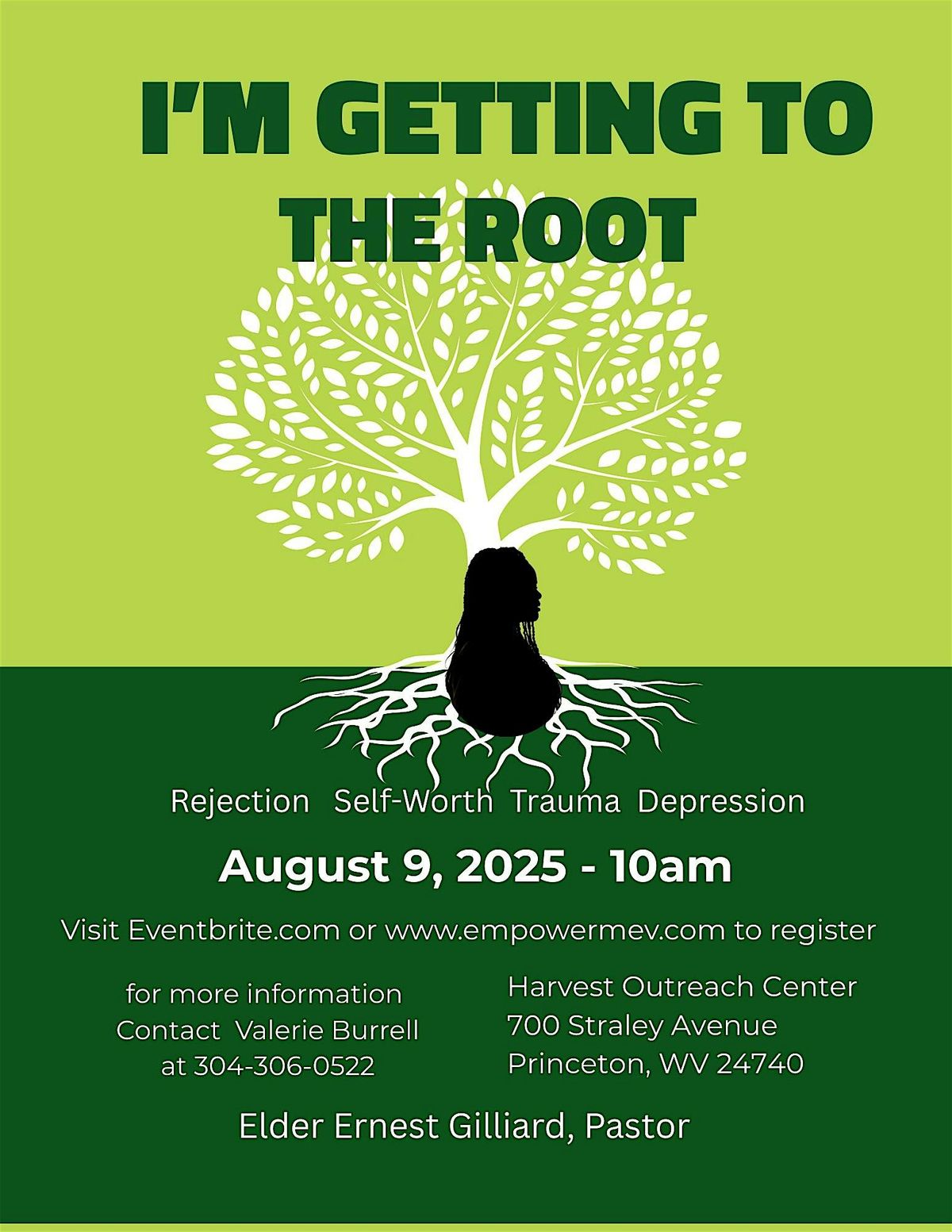 I'M GETTING TO THE ROOT

Rejection Self-Worth Trauma Depression

August 9, 2025 - 10am

Visit Eventbrite.com or www.empowermev.com to register

for more information
Contact Valerie Burrell
at 304-306-0522

Harvest Outreach Center
700 Straley Avenue
Princeton, WV 24740

Elder Ernest Gilliard, Pastor